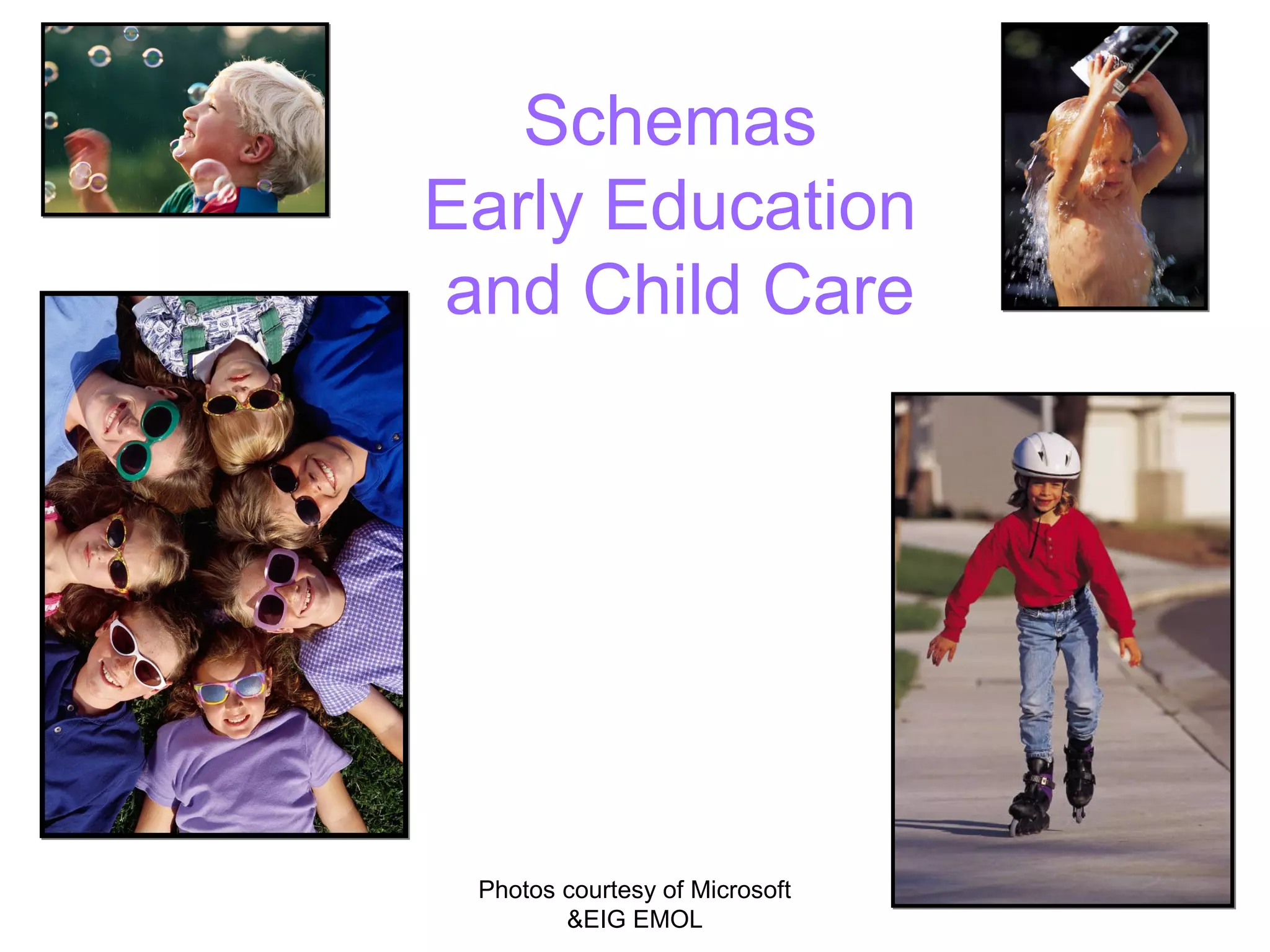 Schemas
Early Education
and Child Care

Photos courtesy of Microsoft
&EIG EMOL